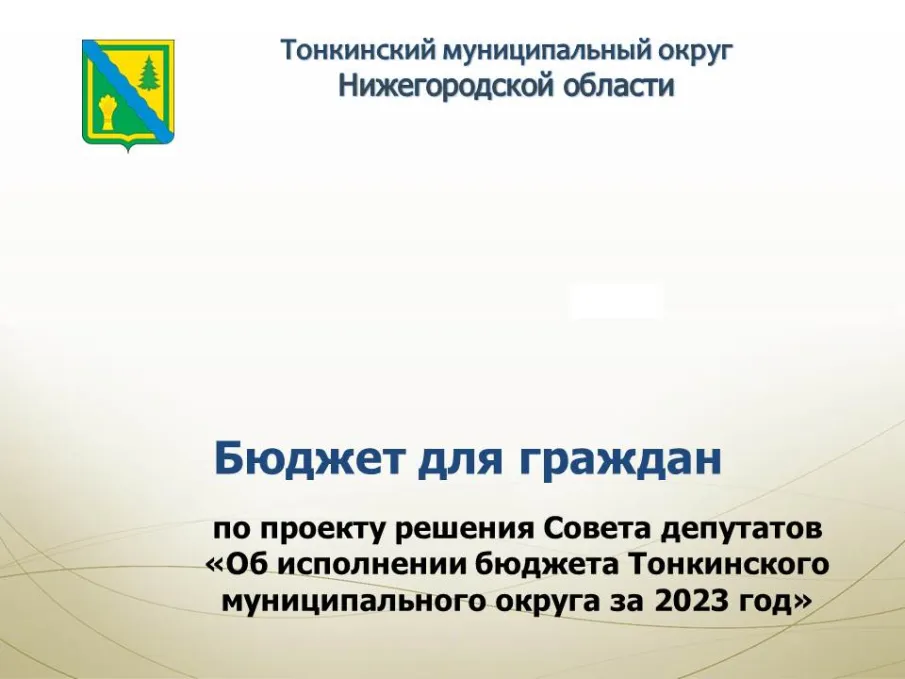 Тонкинский муниципальный округ
Нижегородской области

Бюджет для граждан

по проекту решения Совета депутатов «Об исполнении бюджета Тонкинского муниципального округа за 2023 год»